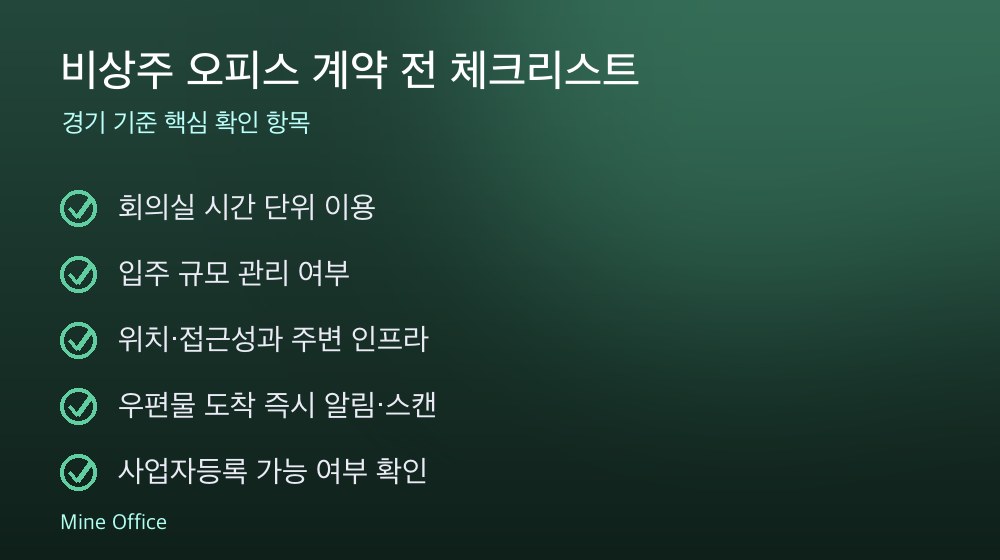 비상주 오피스 계약 전 체크리스트

경기 기준 핵심 확인 항목

회의실 시간 단위 이용

입주 규모 관리 여부

위치·접근성과 주변 인프라

우편물 도착 즉시 알림·스캔

사업자등록 가능 여부 확인

Mine Office